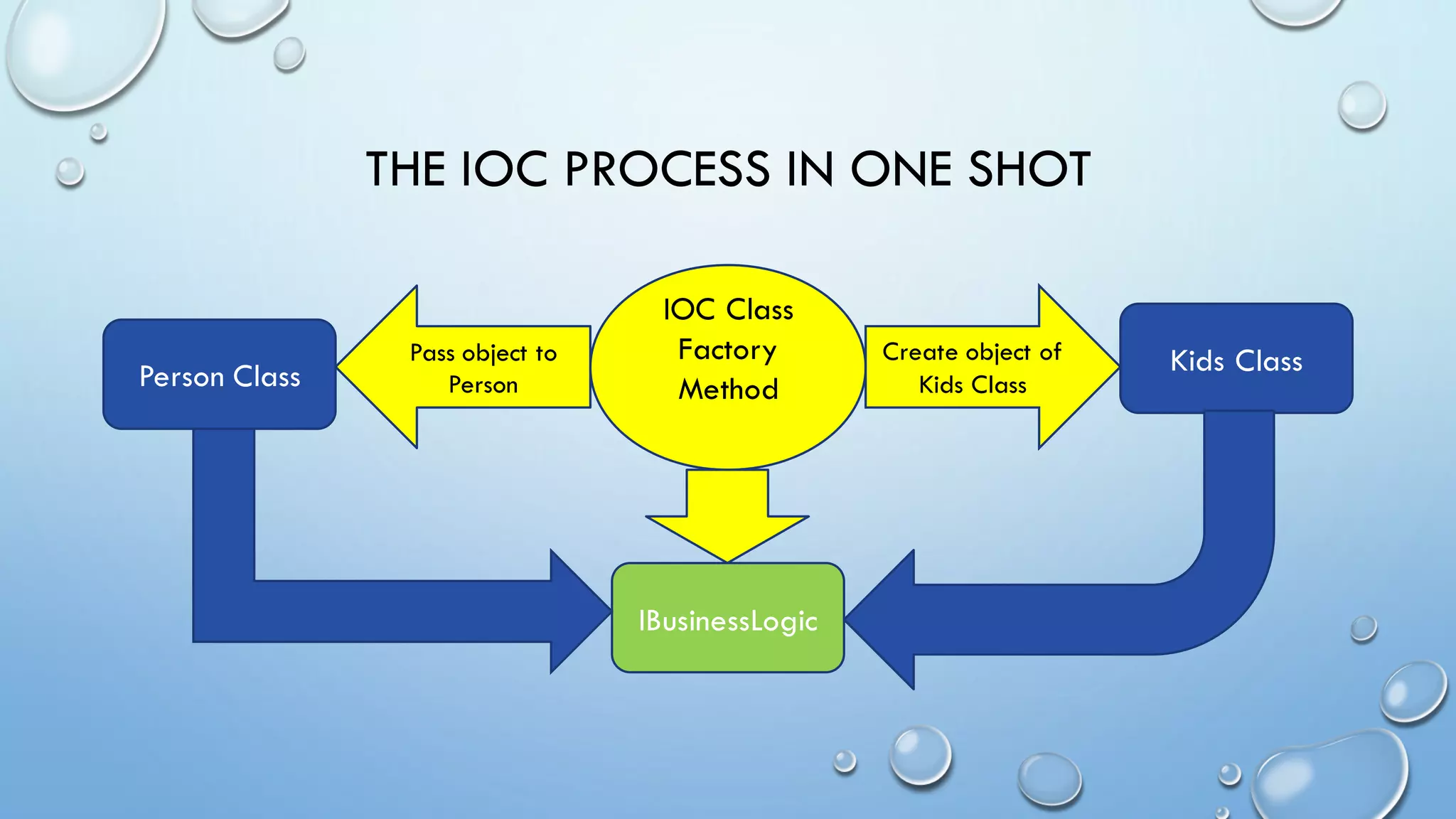 THE IOC PROCESS IN ONE SHOT

Person Class

Pass object to Person

IOC Class Factory Method

Create object of Kids Class

Kids Class

IBusinessLogic